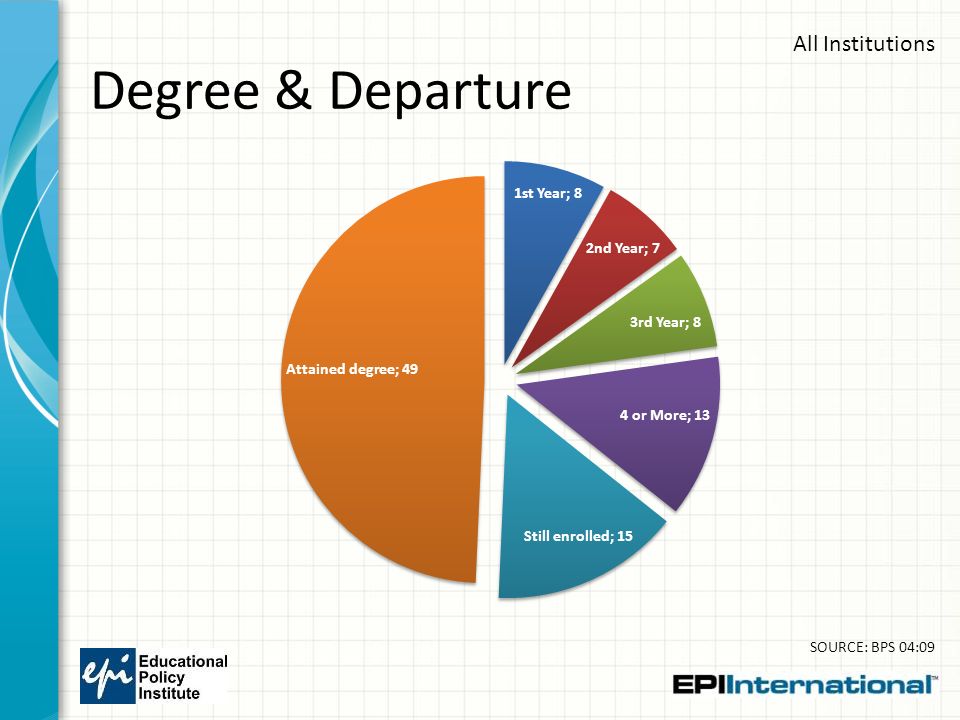 All Institutions

Degree & Departure

1st Year; 8

2nd Year; 7

3rd Year; 8

4 or More; 13

Still enrolled; 15

Attained degree; 49

SOURCE: BPS 04:09

epi Educational Policy Institute

EPIInternational™